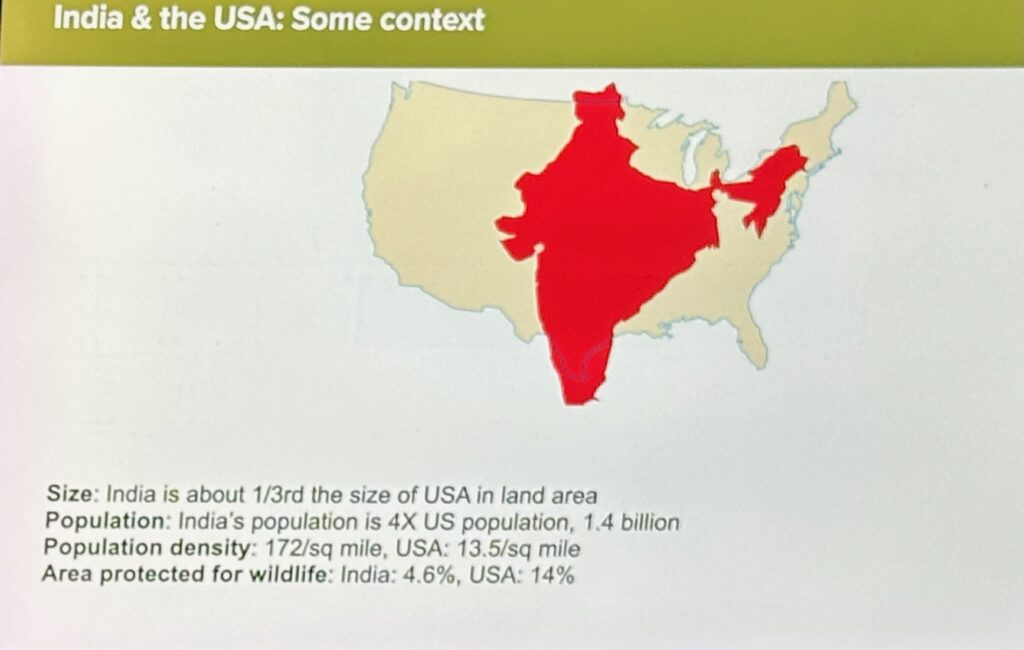 India & the USA: Some context

Size: India is about 1/3rd the size of USA in land area
Population: India's population is 4X US population, 1.4 billion
Population density: 172/sq mile, USA: 13.5/sq mile
Area protected for wildlife: India: 4.6%, USA: 14%